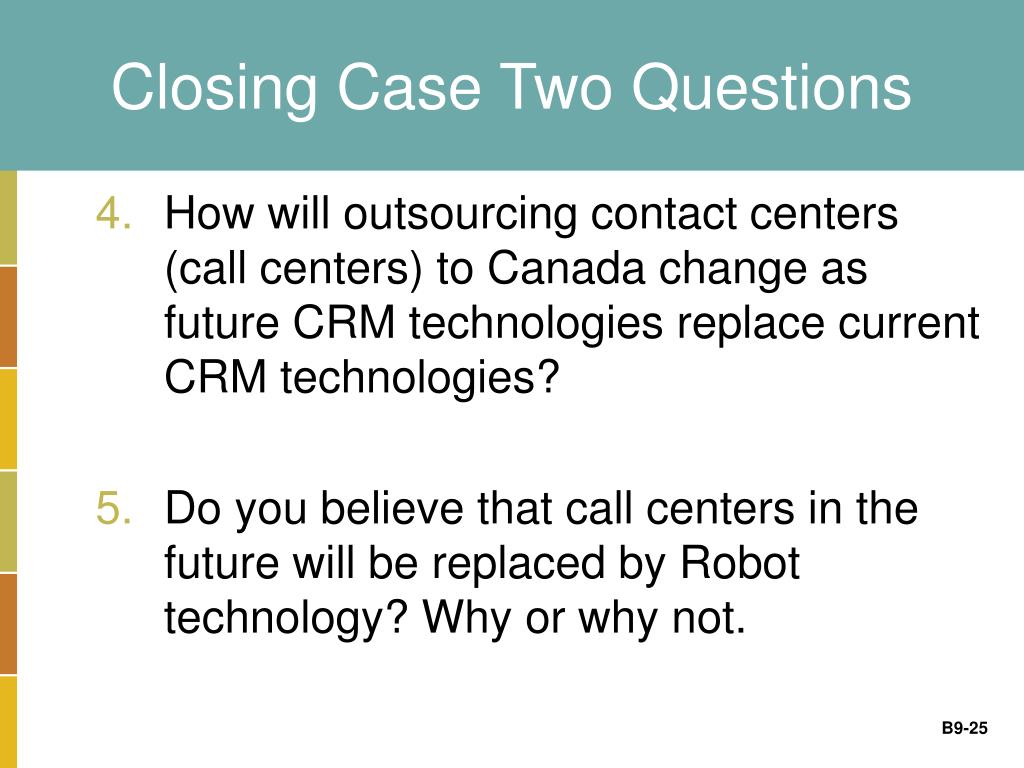 Closing Case Two Questions

4. How will outsourcing contact centers (call centers) to Canada change as future CRM technologies replace current CRM technologies?

5. Do you believe that call centers in the future will be replaced by Robot technology? Why or why not.

B9-25